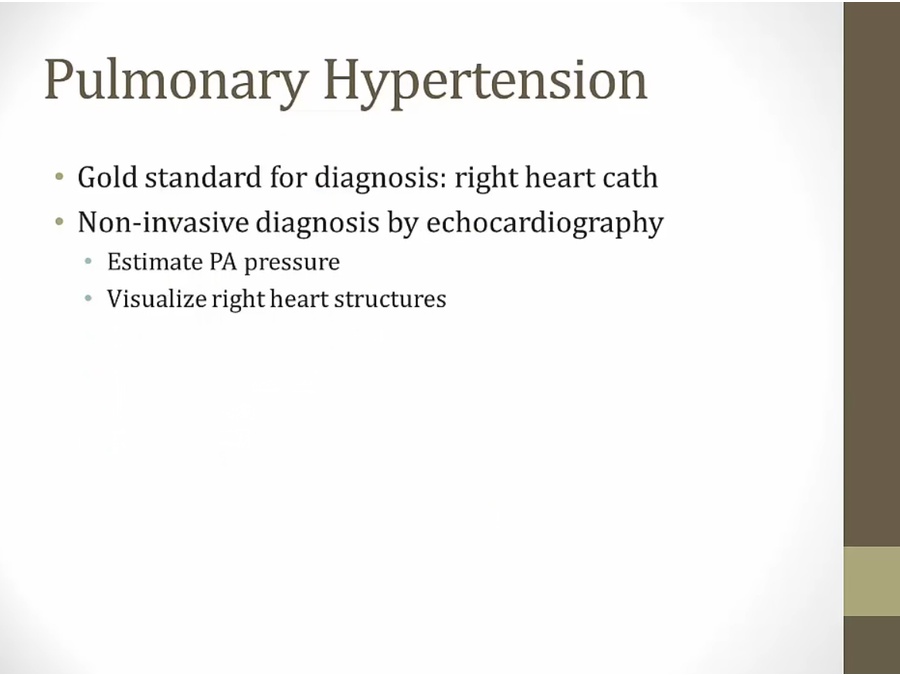 Pulmonary Hypertension

• Gold standard for diagnosis: right heart cath
• Non-invasive diagnosis by echocardiography
  • Estimate PA pressure
  • Visualize right heart structures